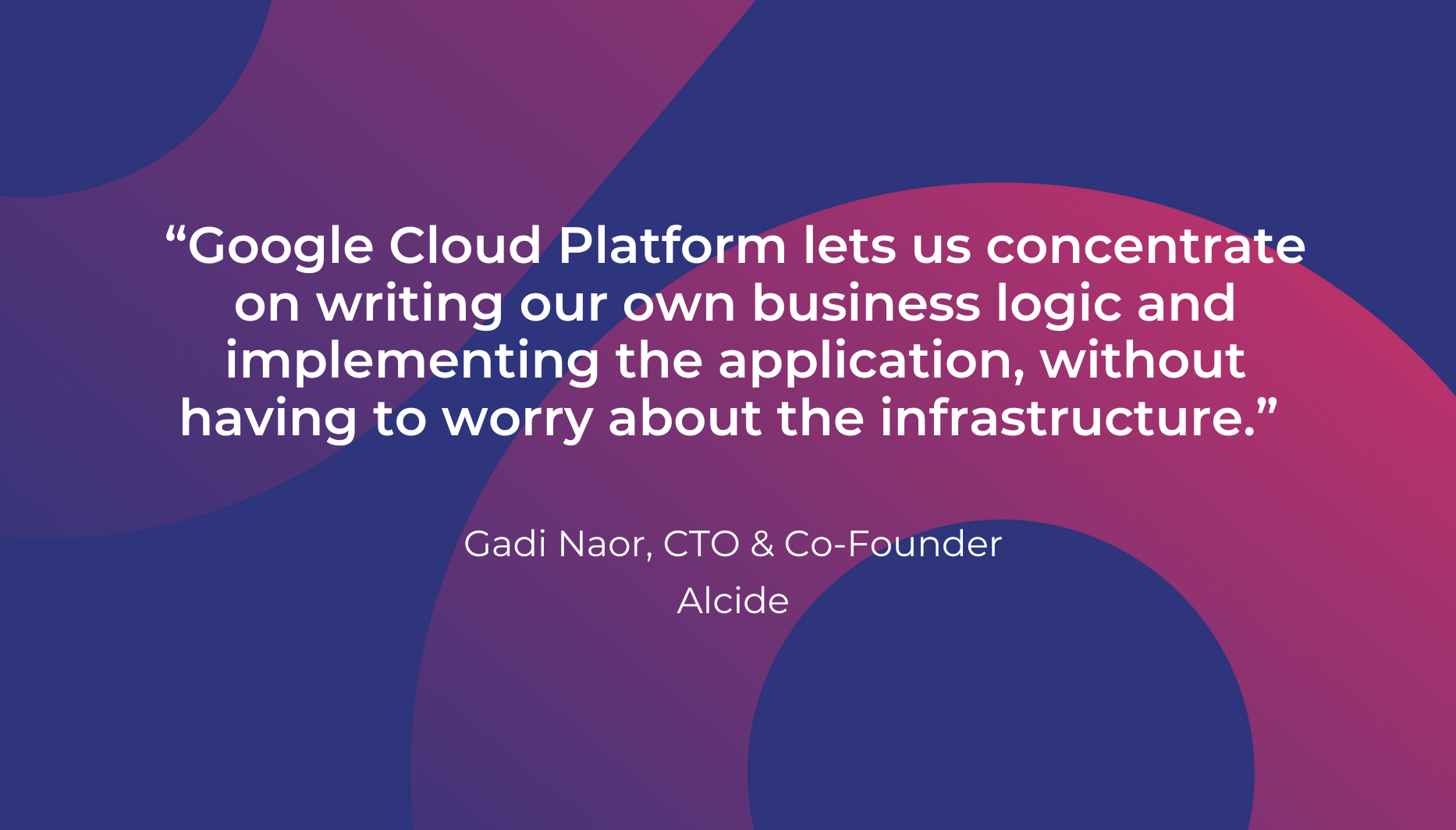 “Google Cloud Platform lets us concentrate on writing our own business logic and implementing the application, without having to worry about the infrastructure.”

Gadi Naor, CTO & Co-Founder

Alcide